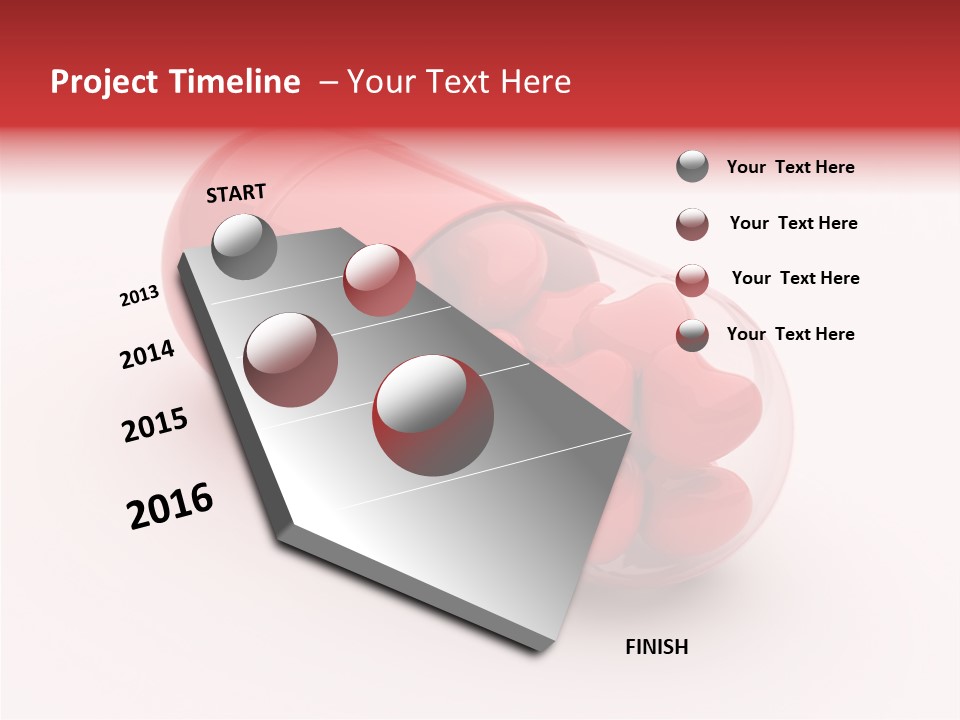 Project Timeline – Your Text Here

START

2013

2014

2015

2016

FINISH

Your Text Here

Your Text Here

Your Text Here

Your Text Here